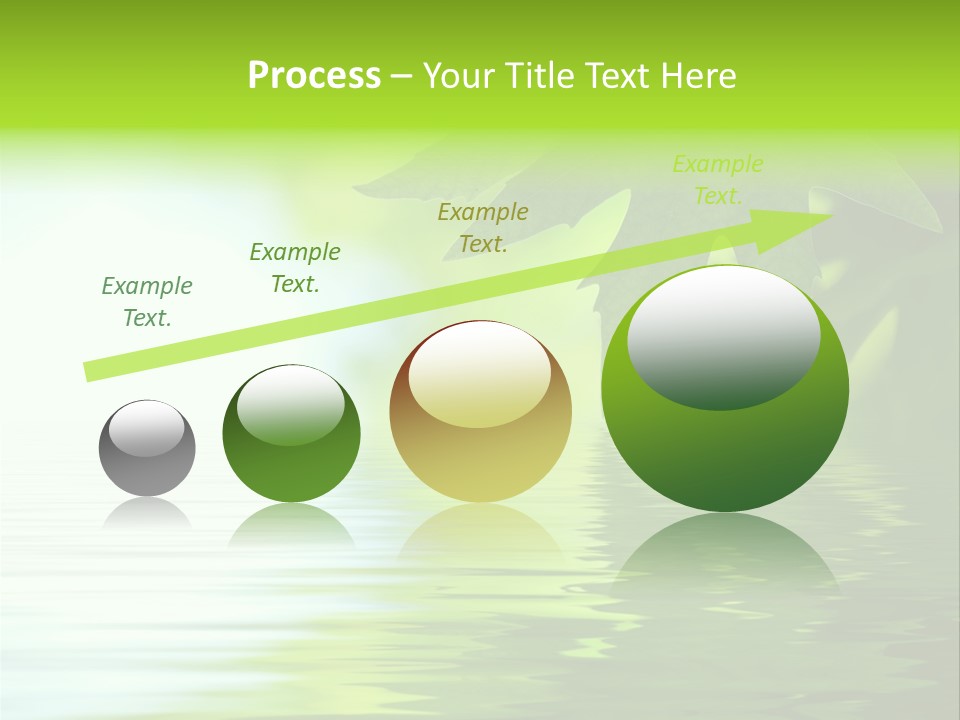 Process – Your Title Text Here

Example Text.

Example Text.

Example Text.

Example Text.